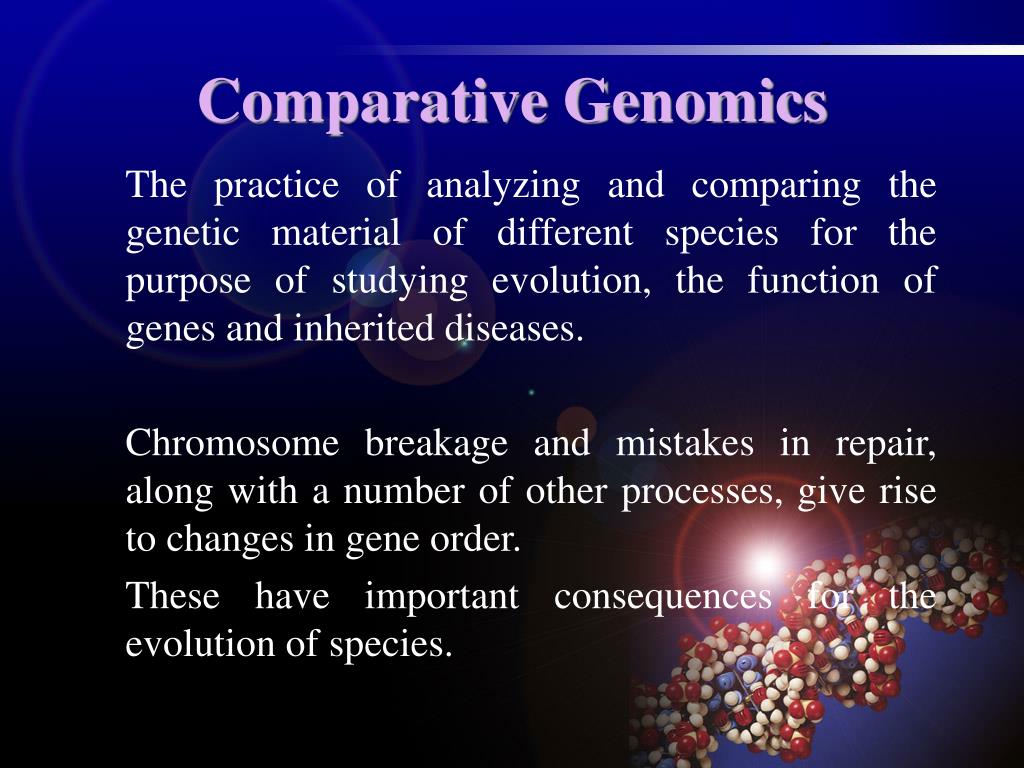 Comparative Genomics

The practice of analyzing and comparing the genetic material of different species for the purpose of studying evolution, the function of genes and inherited diseases.

Chromosome breakage and mistakes in repair, along with a number of other processes, give rise to changes in gene order.

These have important consequences for the evolution of species.